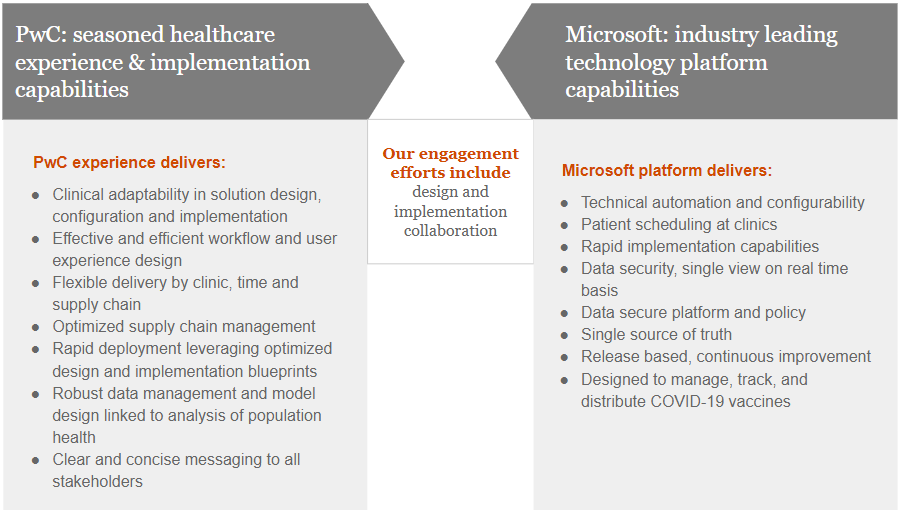 PwC: seasoned healthcare experience & implementation capabilities

PwC experience delivers:

- Clinical adaptability in solution design, configuration and implementation
- Effective and efficient workflow and user experience design
- Flexible delivery by clinic, time and supply chain
- Optimized supply chain management
- Rapid deployment leveraging optimized design and implementation blueprints
- Robust data management and model design linked to analysis of population health
- Clear and concise messaging to all stakeholders

Our engagement efforts include design and implementation collaboration

Microsoft: industry leading technology platform capabilities

Microsoft platform delivers:

- Technical automation and configurability
- Patient scheduling at clinics
- Rapid implementation capabilities
- Data security, single view on real time basis
- Data secure platform and policy
- Single source of truth
- Release based, continuous improvement
- Designed to manage, track, and distribute COVID-19 vaccines